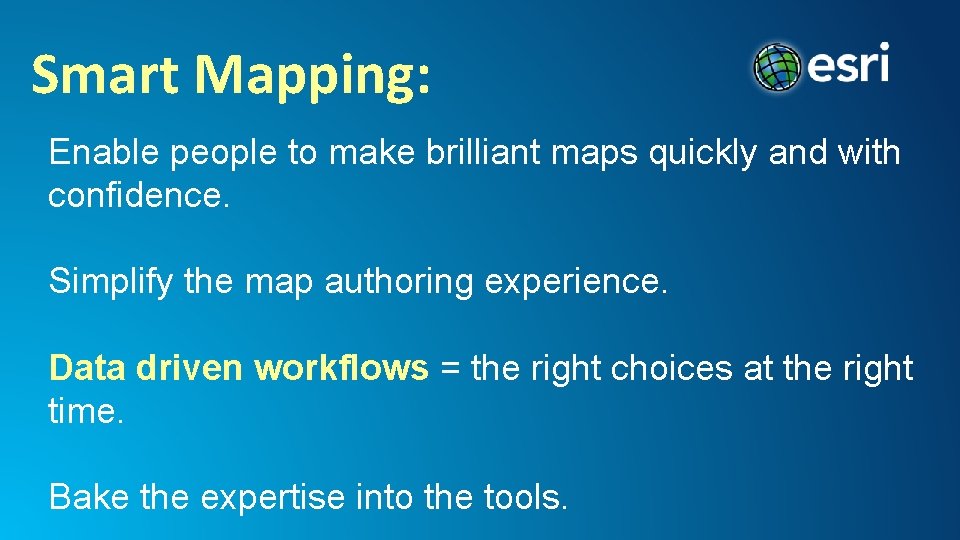 Smart Mapping:

esri

Enable people to make brilliant maps quickly and with confidence.

Simplify the map authoring experience.

Data driven workflows = the right choices at the right time.

Bake the expertise into the tools.